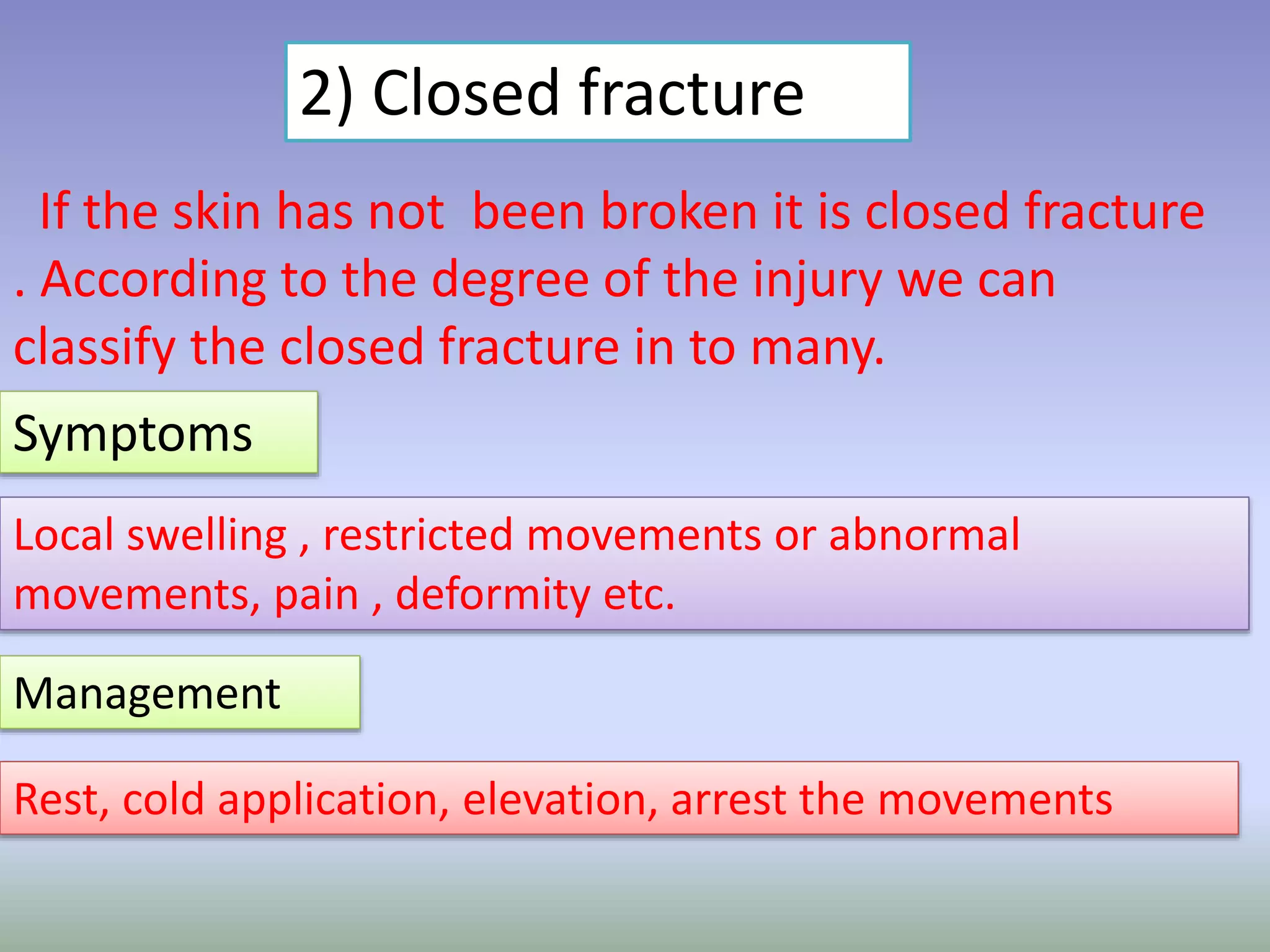 2) Closed fracture

If the skin has not been broken it is closed fracture . According to the degree of the injury we can classify the closed fracture in to many.

Symptoms

Local swelling , restricted movements or abnormal movements, pain , deformity etc.

Management

Rest, cold application, elevation, arrest the movements